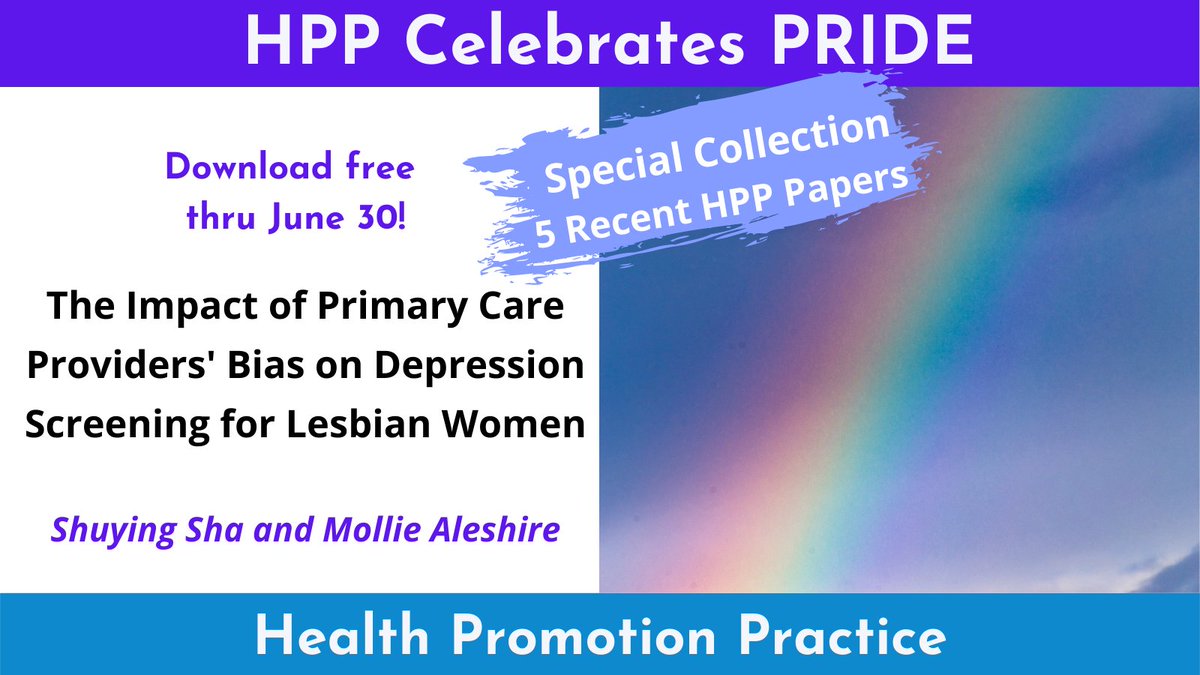 HPP Celebrates PRIDE

Download free thru June 30!

Special Collection
5 Recent HPP Papers

The Impact of Primary Care Providers' Bias on Depression Screening for Lesbian Women

Shuying Sha and Mollie Aleshire

Health Promotion Practice